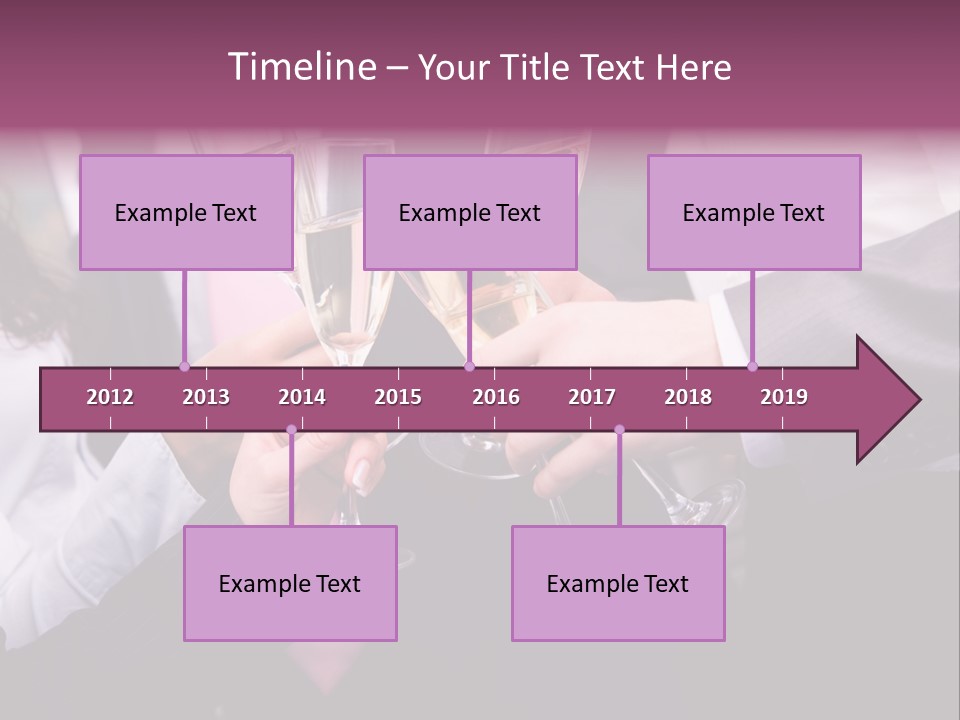 Timeline – Your Title Text Here

Example Text

Example Text

Example Text

2012 2013 2014 2015 2016 2017 2018 2019

Example Text

Example Text